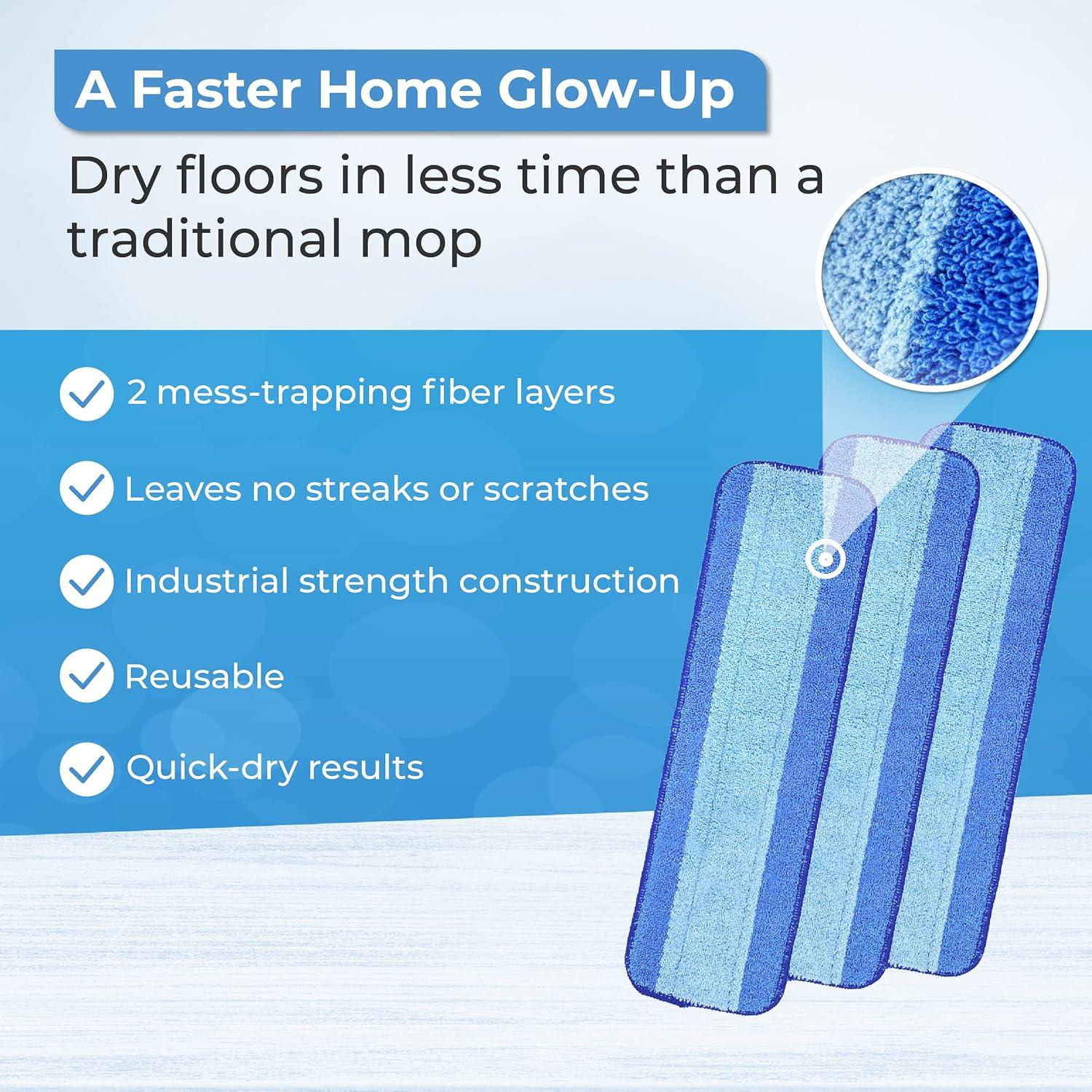 A Faster Home Glow-Up

Dry floors in less time than a traditional mop

2 mess-trapping fiber layers

Leaves no streaks or scratches

Industrial strength construction

Reusable

Quick-dry results